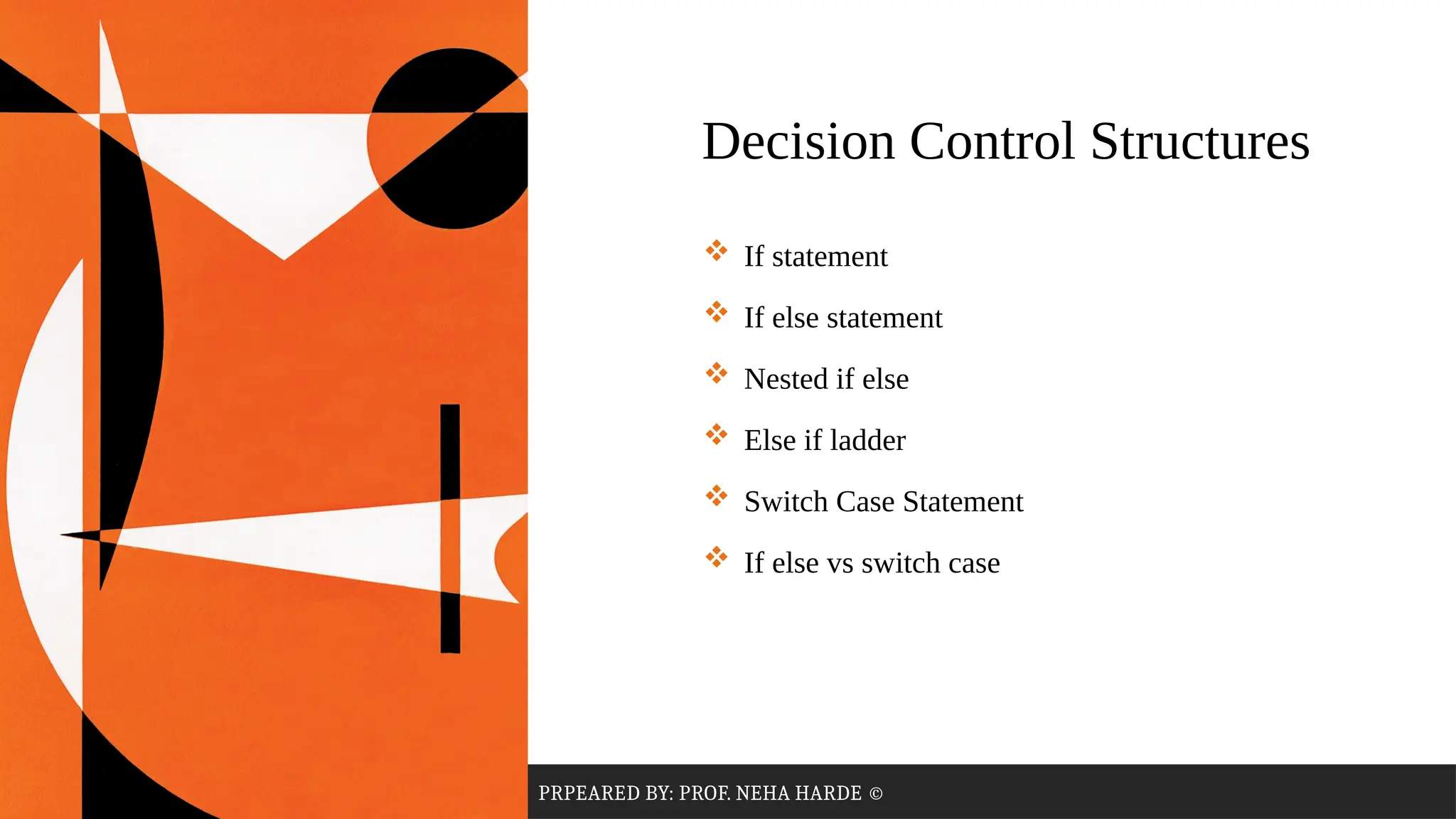 Decision Control Structures

❖ If statement

❖ If else statement

❖ Nested if else

❖ Else if ladder

❖ Switch Case Statement

❖ If else vs switch case

PRPEARED BY: PROF. NEHA HARDE ©